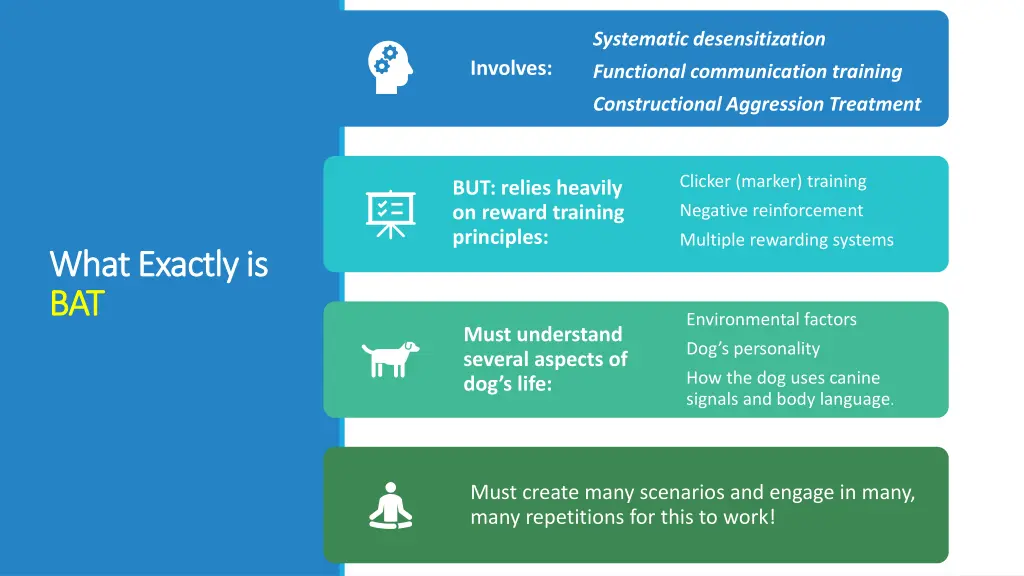 What Exactly is BAT

Involves:

Systematic desensitization
Functional communication training
Constructional Aggression Treatment

BUT: relies heavily on reward training principles:

Clicker (marker) training
Negative reinforcement
Multiple rewarding systems

Must understand several aspects of dog's life:

Environmental factors
Dog's personality
How the dog uses canine signals and body language.

Must create many scenarios and engage in many, many repetitions for this to work!